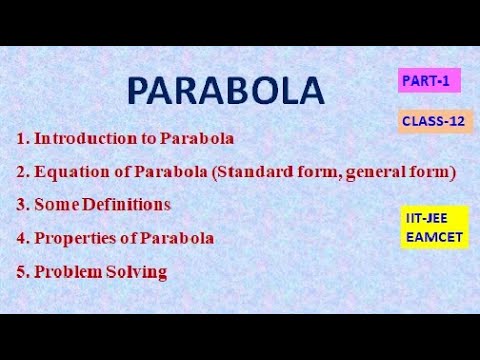 PARABOLA

PART-1

CLASS-12

1. Introduction to Parabola

2. Equation of Parabola (Standard form, general form)

3. Some Definitions

4. Properties of Parabola

5. Problem Solving

IIT-JEE
EAMCET